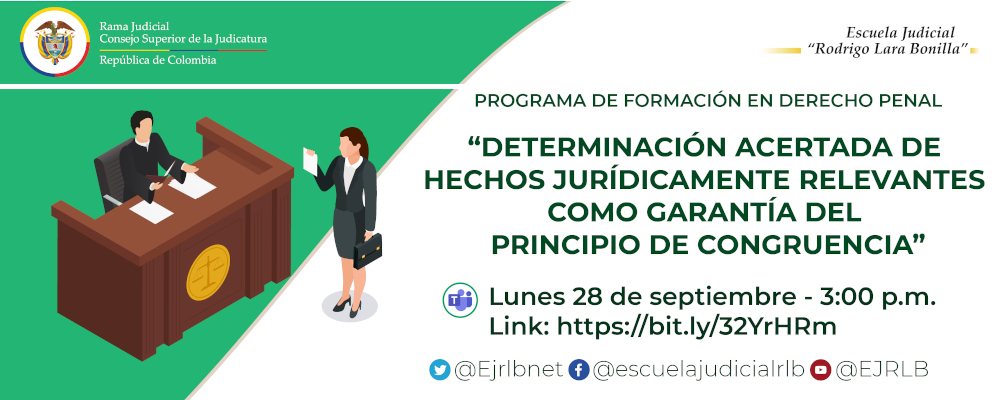 Rama Judicial
Consejo Superior de la Judicatura
República de Colombia

Escuela Judicial
"Rodrigo Lara Bonilla"

PROGRAMA DE FORMACIÓN EN DERECHO PENAL

"DETERMINACIÓN ACERTADA DE HECHOS JURÍDICAMENTE RELEVANTES COMO GARANTÍA DEL PRINCIPIO DE CONGRUENCIA"

Lunes 28 de septiembre - 3:00 p.m.
Link: https://bit.ly/32YrHRm

@Ejrlbnet @escuelajudicialrlb @EJRLB